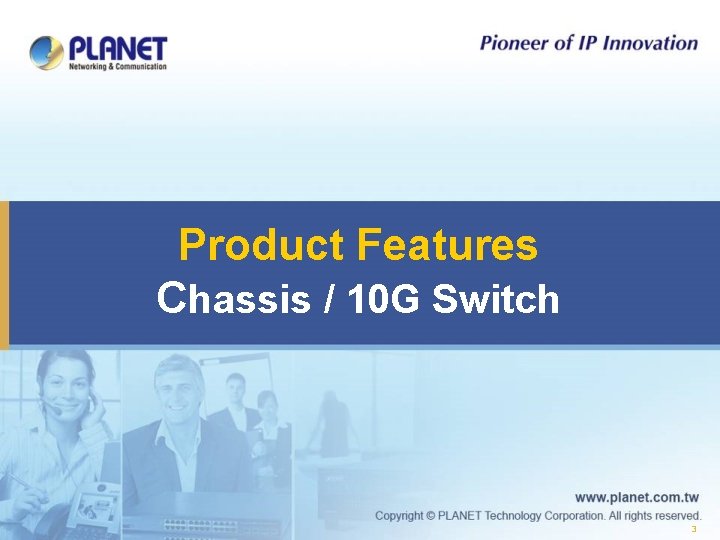 PLANET
Networking & Communication

Pioneer of IP Innovation

Product Features
Chassis / 10G Switch

www.planet.com.tw
Copyright © PLANET Technology Corporation. All rights reserved.
3